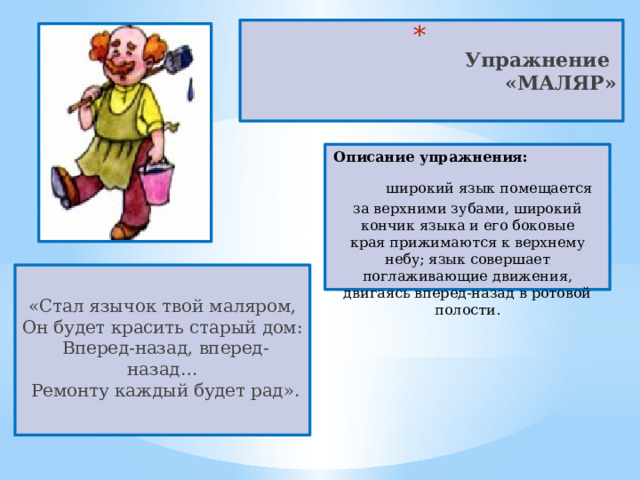 *
Упражнение
«МАЛЯР»

Описание упражнения:

широкий язык помещается за верхними зубами, широкий кончик языка и его боковые края прижимаются к верхнему небу; язык совершает поглаживающие движения, двигаясь вперед-назад в ротовой полости.

«Стал язычок твой маляром,
Он будет красить старый дом:
Вперед-назад, вперед-назад…
Ремонту каждый будет рад».